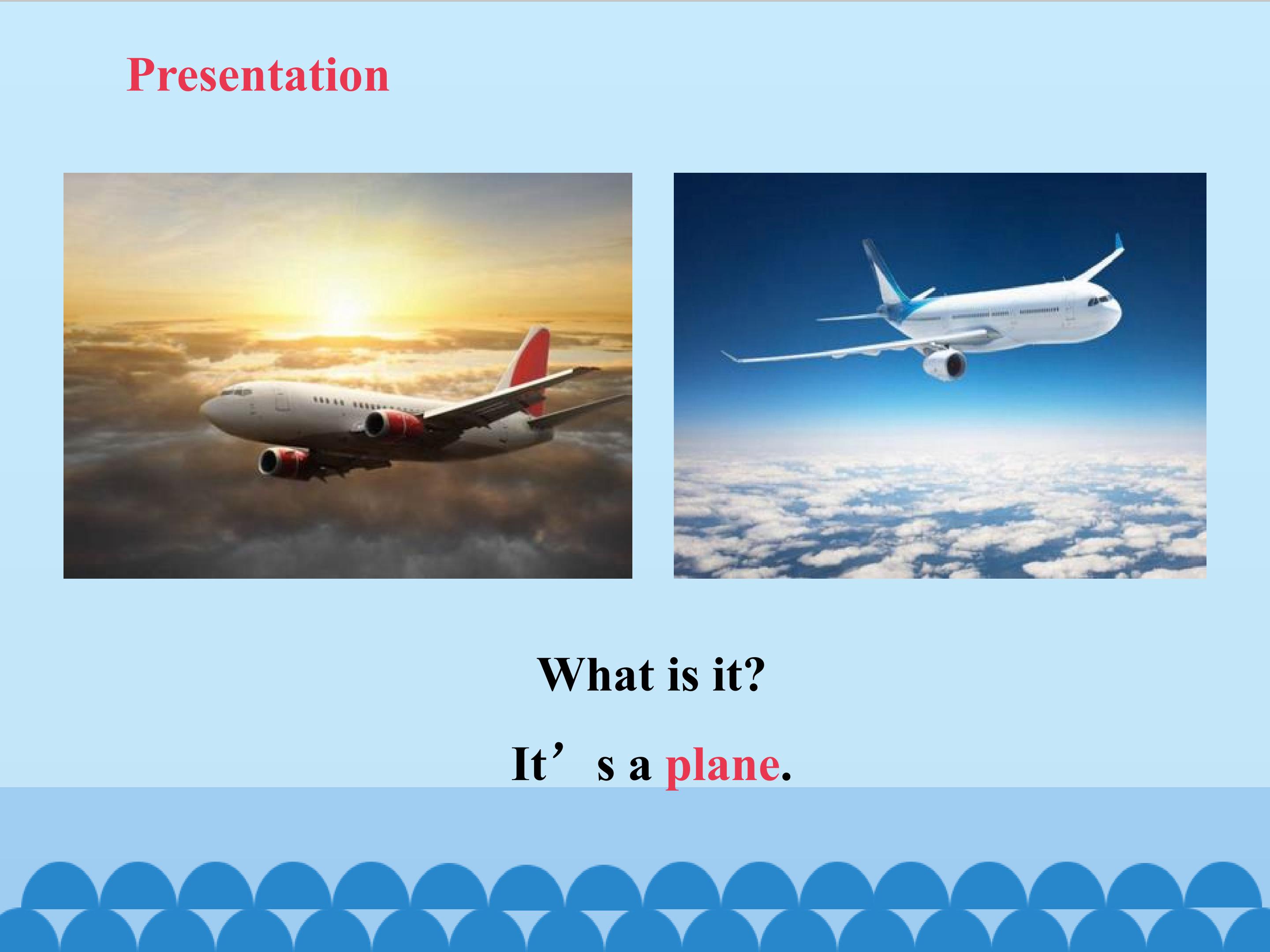 Presentation

What is it?

It’s a plane.